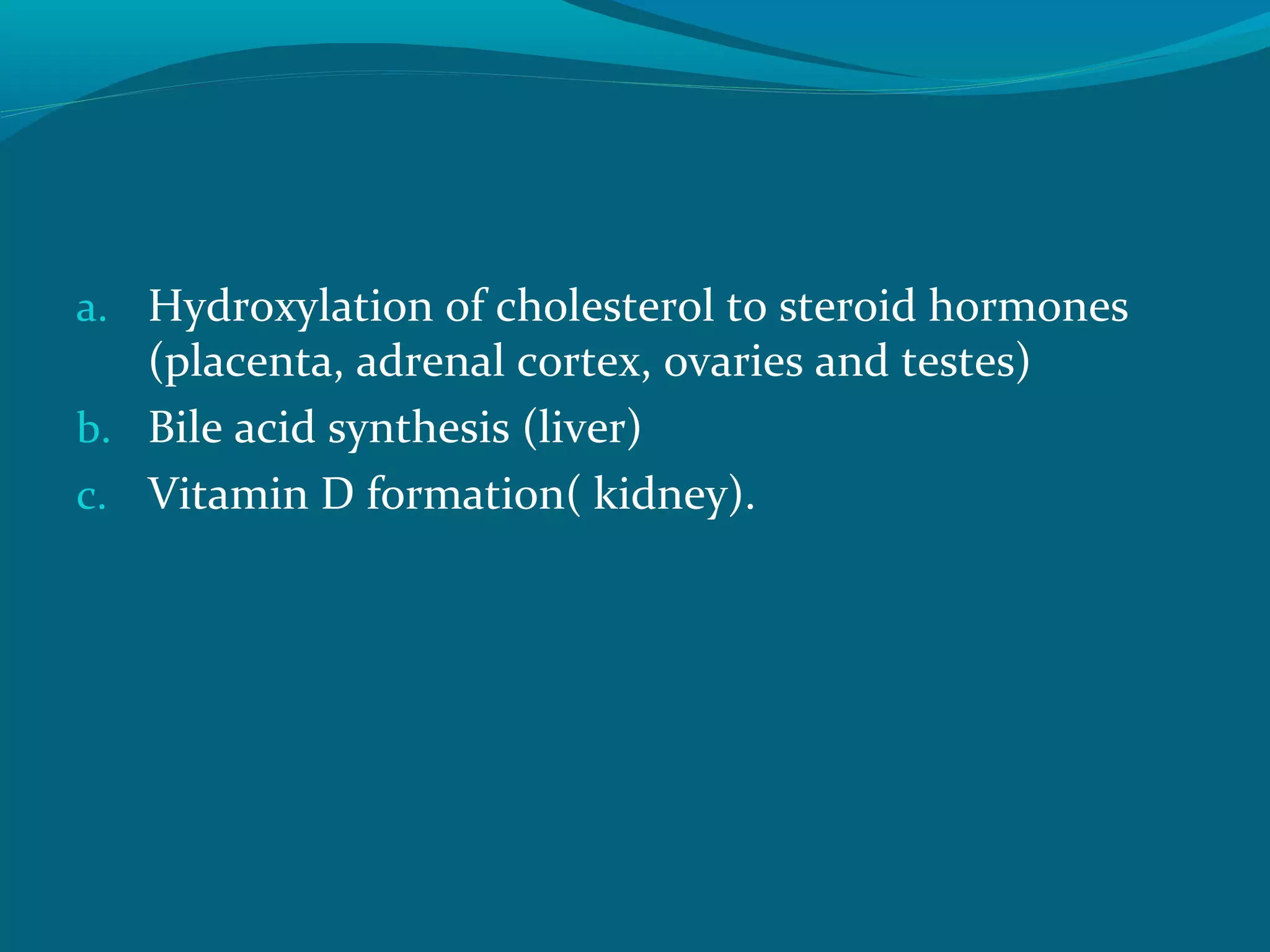 a. Hydroxylation of cholesterol to steroid hormones (placenta, adrenal cortex, ovaries and testes)
b. Bile acid synthesis (liver)
c. Vitamin D formation( kidney).